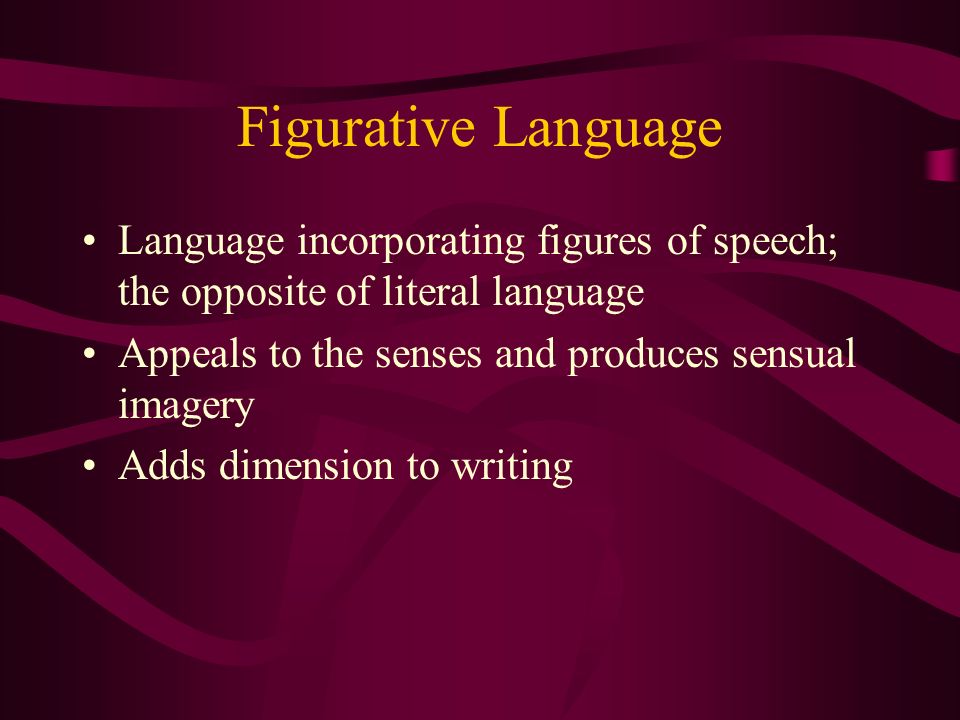 Figurative Language

• Language incorporating figures of speech; the opposite of literal language
• Appeals to the senses and produces sensual imagery
• Adds dimension to writing